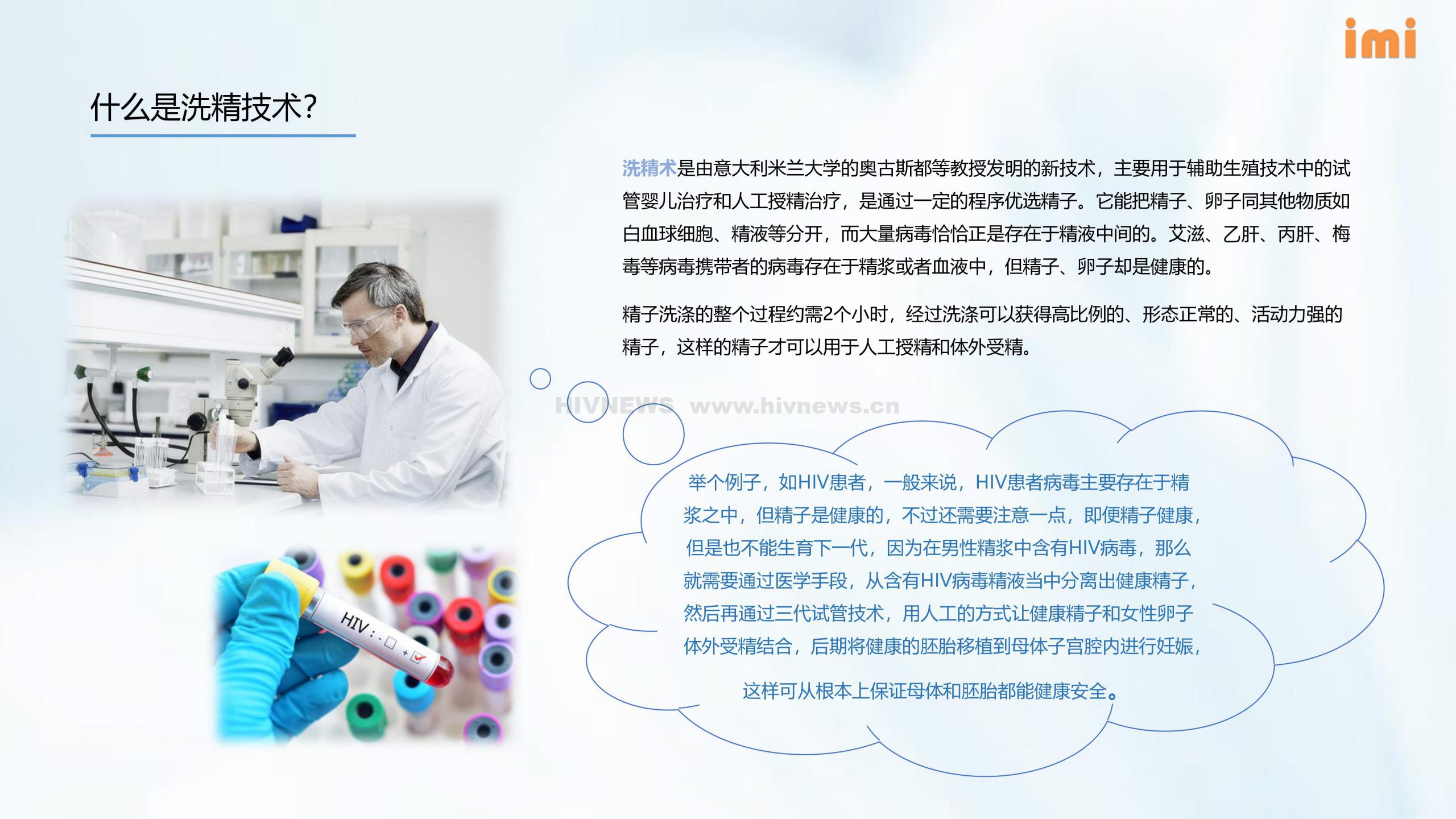 imi

什么是洗精技术?

洗精术是由意大利米兰大学的奥古斯都等教授发明的新技术，主要用于辅助生殖技术中的试管婴儿治疗和人工授精治疗，是通过一定的程序优选精子。它能把精子、卵子同其他物质如白血球细胞、精液等分开，而大量病毒恰恰正是存在于精液中间的。艾滋、乙肝、丙肝、梅毒等病毒携带者的病毒存在于精浆或者血液中，但精子、卵子却是健康的。

精子洗涤的整个过程约需2个小时，经过洗涤可以获得高比例的、形态正常的、活动力强的精子，这样的精子才可以用于人工授精和体外受精。

HIVNEWS www.hivnews.cn

举个例子，如HIV患者，一般来说，HIV患者病毒主要存在于精浆之中，但精子是健康的，不过还需要注意一点，即便精子健康，但是也不能生育下一代，因为在男性精浆中含有HIV病毒，那么就需要通过医学手段，从含有HIV病毒精液当中分离出健康精子，然后再通过三代试管技术，用人工的方式让健康精子和女性卵子体外受精结合，后期将健康的胚胎移植到母体子宫腔内进行妊娠，

这样可从根本上保证母体和胚胎都能健康安全。

HIV : - +